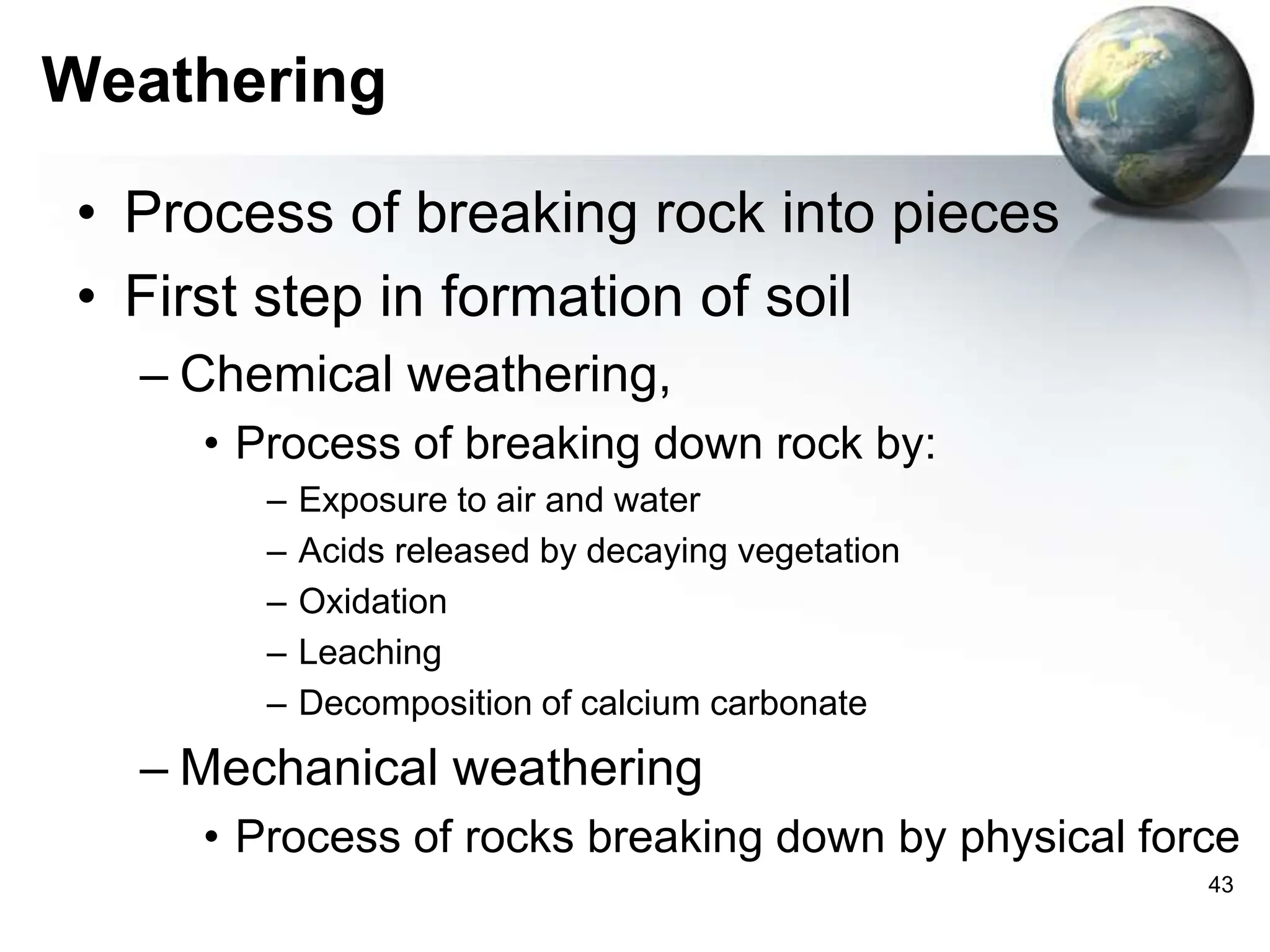 Weathering

• Process of breaking rock into pieces
• First step in formation of soil
– Chemical weathering,
• Process of breaking down rock by:
– Exposure to air and water
– Acids released by decaying vegetation
– Oxidation
– Leaching
– Decomposition of calcium carbonate
– Mechanical weathering
• Process of rocks breaking down by physical force

43